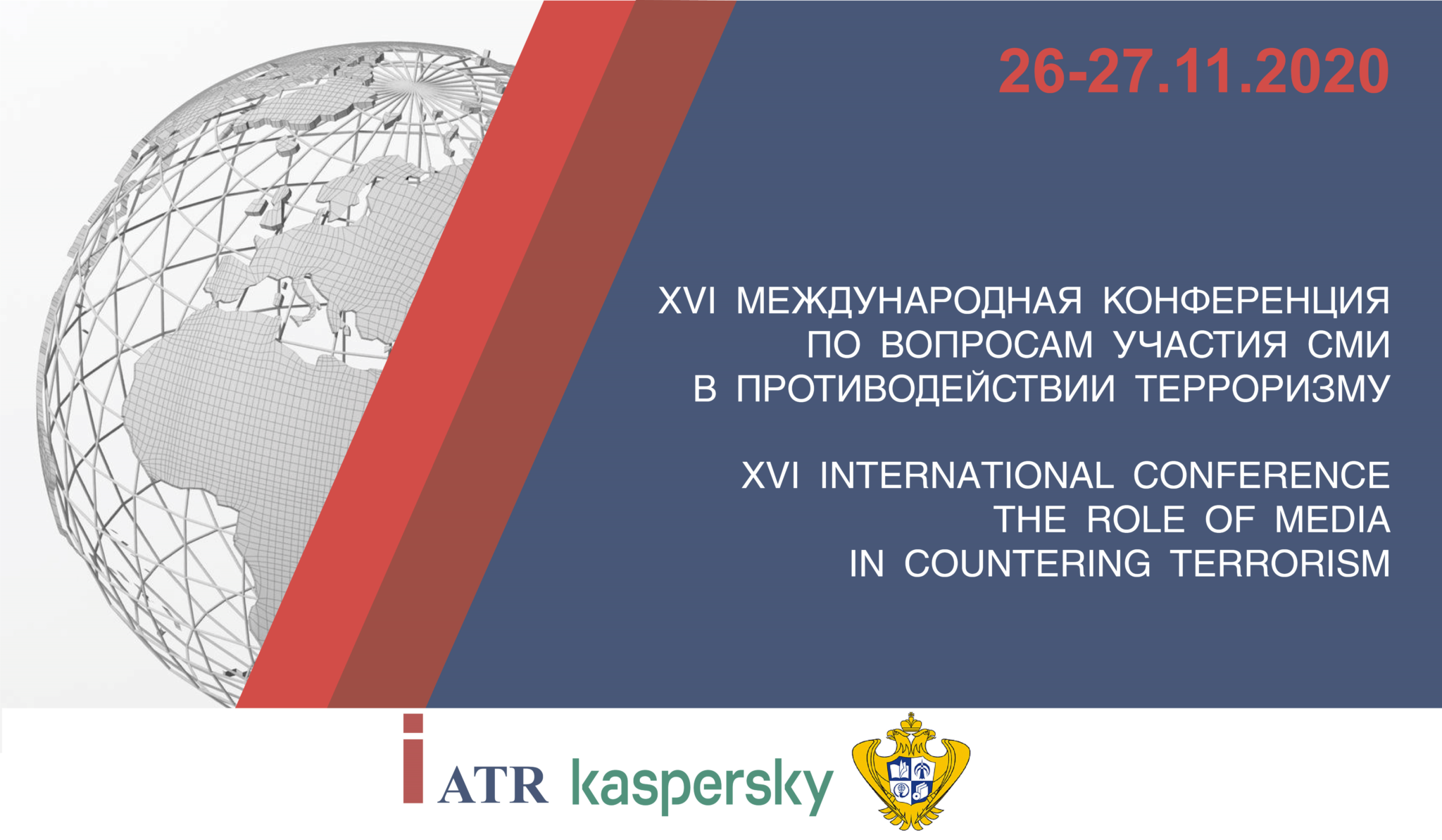 26-27.11.2020

XVI МЕЖДУНАРОДНАЯ КОНФЕРЕНЦИЯ ПО ВОПРОСАМ УЧАСТИЯ СМИ В ПРОТИВОДЕЙСТВИИ ТЕРРОРИЗМУ

XVI INTERNATIONAL CONFERENCE THE ROLE OF MEDIA IN COUNTERING TERRORISM

iATR kaspersky